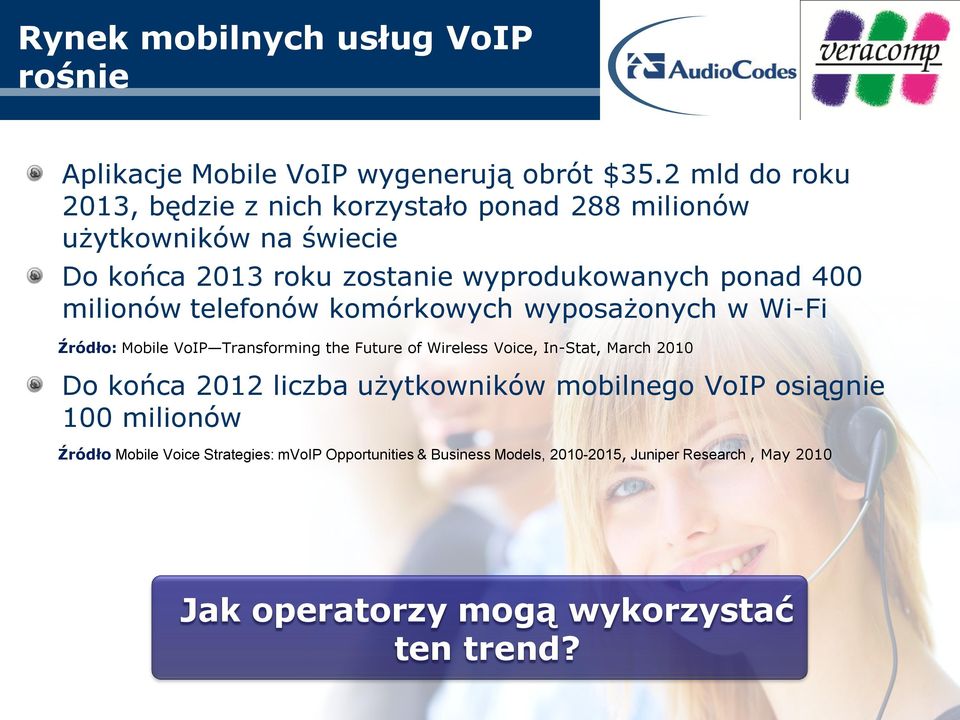 Rynek mobilnych usług VoIP rośnie

AudioCodes

veracomp

Aplikacje Mobile VoIP wygenerują obrót $35.2 mld do roku 2013, będzie z nich korzystało ponad 288 milionów użytkowników na świecie

Do końca 2013 roku zostanie wyprodukowanych ponad 400 milionów telefonów komórkowych wyposażonych w Wi-Fi

Źródło: Mobile VoIP—Transforming the Future of Wireless Voice, In-Stat, March 2010

Do końca 2012 liczba użytkowników mobilnego VoIP osiągnie 100 milionów

Źródło Mobile Voice Strategies: mVoIP Opportunities & Business Models, 2010-2015, Juniper Research , May 2010

Jak operatorzy mogą wykorzystać ten trend?